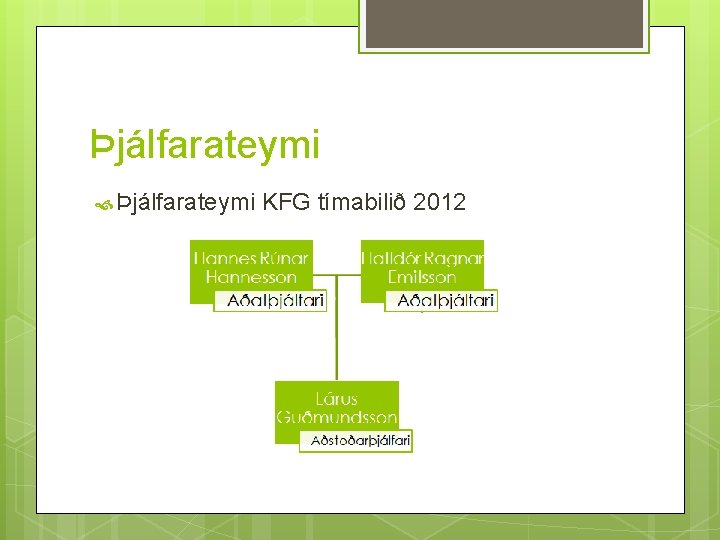 Þjálfarateymi

Þjálfarateymi KFG tímabilið 2012

Hannes Rúnar Hannesson
Aðalþjálfari

Halldór Ragnar Emilsson
Aðalþjálfari

Lárus Guðmundsson
Aðstoðarþjálfari